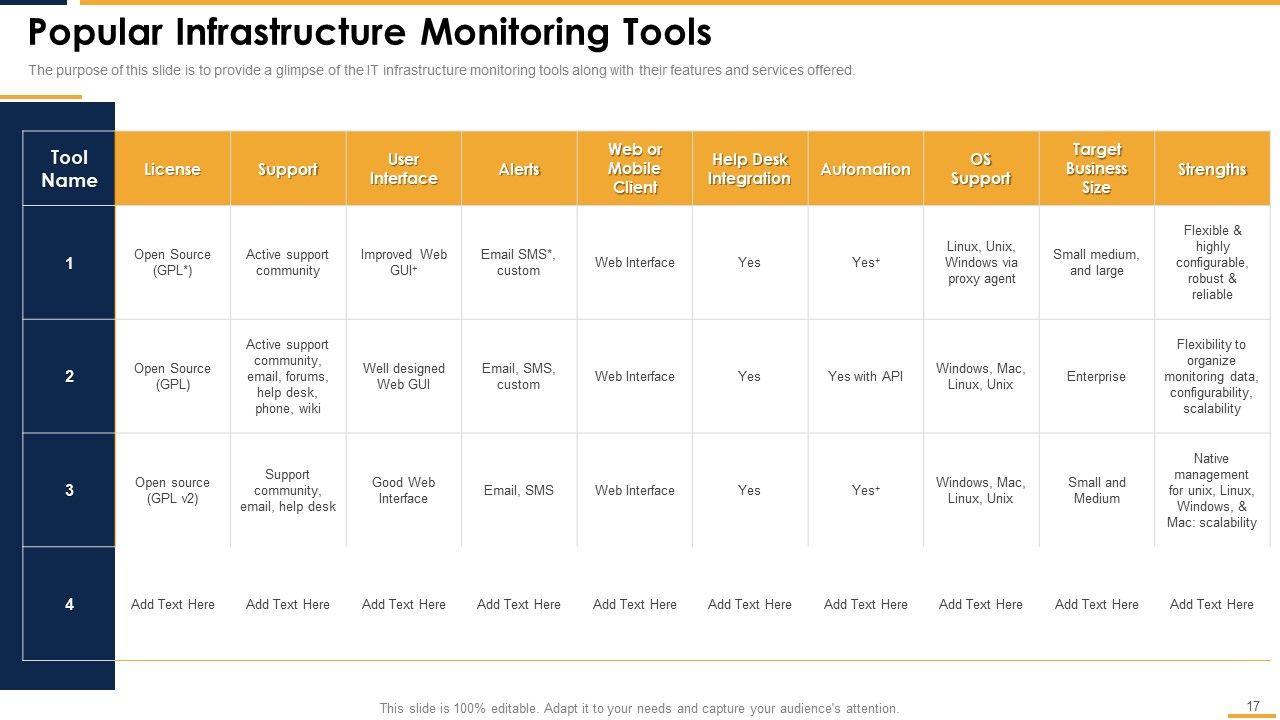 Popular Infrastructure Monitoring Tools

The purpose of this slide is to provide a glimpse of the IT infrastructure monitoring tools along with their features and services offered.

| Tool Name | License | Support | User Interface | Alerts | Web or Mobile Client | Help Desk Integration | Automation | OS Support | Target Business Size | Strengths |
|---|---|---|---|---|---|---|---|---|---|---|
| 1 | Open Source (GPL*) | Active support community | Improved Web GUI⁺ | Email SMS*, custom | Web Interface | Yes | Yes⁺ | Linux, Unix, Windows via proxy agent | Small medium, and large | Flexible & highly configurable, robust & reliable |
| 2 | Open Source (GPL) | Active support community, email, forums, help desk, phone, wiki | Well designed Web GUI | Email, SMS, custom | Web Interface | Yes | Yes with API | Windows, Mac, Linux, Unix | Enterprise | Flexibility to organize monitoring data, configurability, scalability |
| 3 | Open source (GPL v2) | Support community, email, help desk | Good Web Interface | Email, SMS | Web Interface | Yes | Yes⁺ | Windows, Mac, Linux, Unix | Small and Medium | Native management for unix, Linux, Windows, & Mac: scalability |
| 4 | Add Text Here | Add Text Here | Add Text Here | Add Text Here | Add Text Here | Add Text Here | Add Text Here | Add Text Here | Add Text Here | Add Text Here |

This slide is 100% editable. Adapt it to your needs and capture your audience's attention.

17